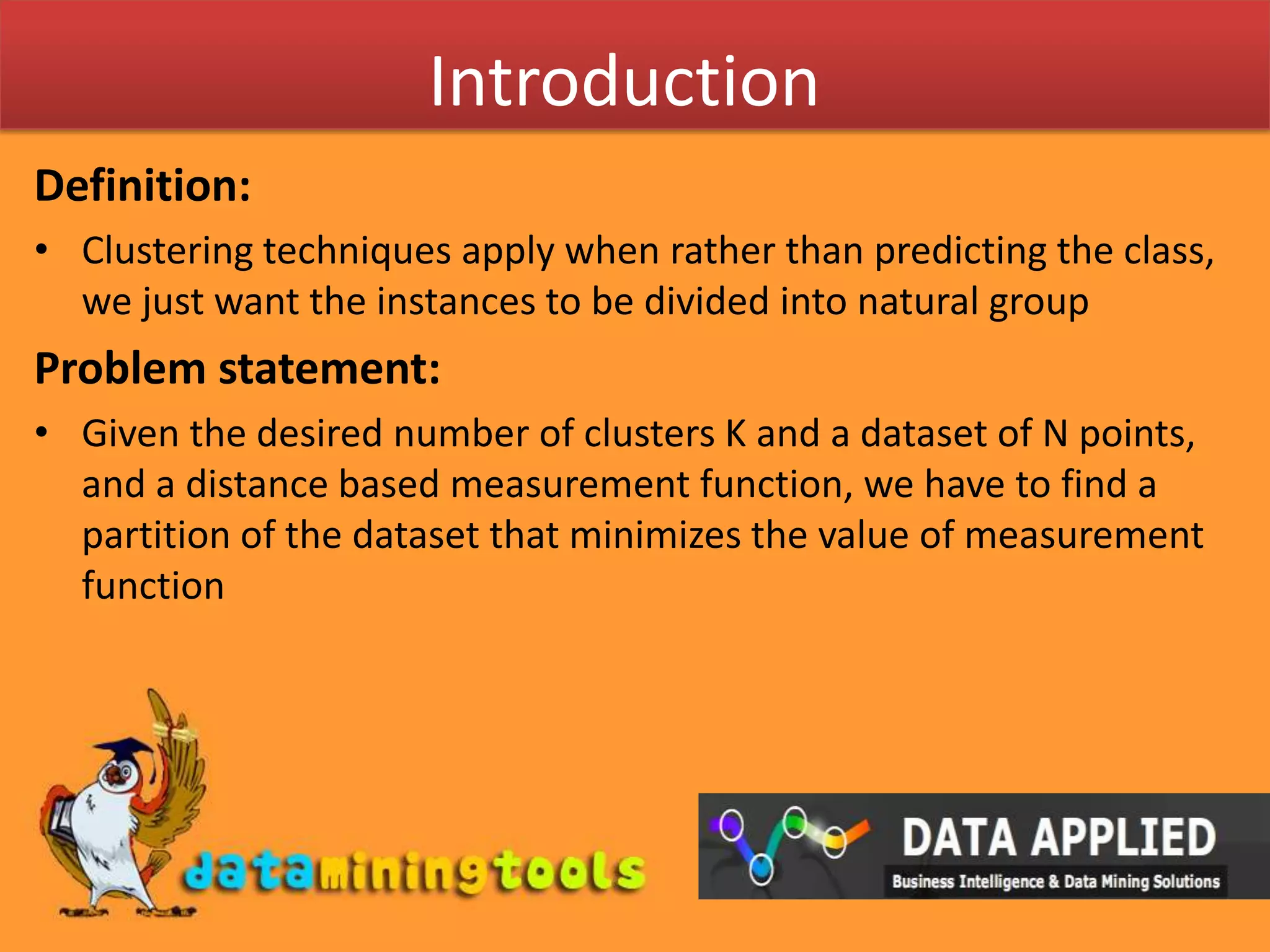 Introduction

Definition:

• Clustering techniques apply when rather than predicting the class, we just want the instances to be divided into natural group

Problem statement:

• Given the desired number of clusters K and a dataset of N points, and a distance based measurement function, we have to find a partition of the dataset that minimizes the value of measurement function

dataminingtools

DATA APPLIED
Business Intelligence & Data Mining Solutions